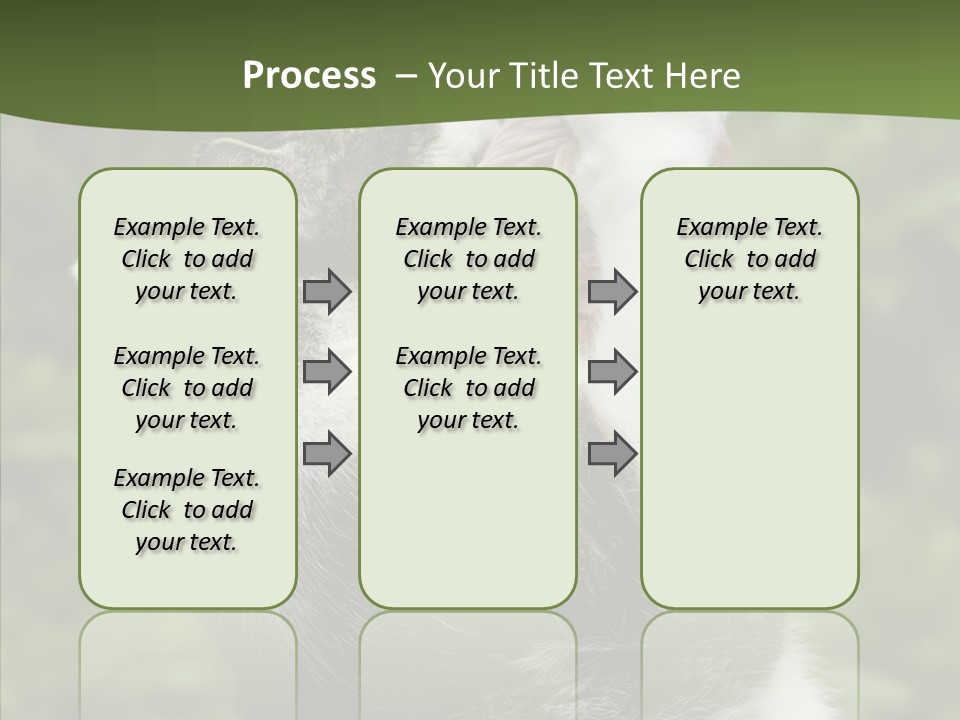 Process – Your Title Text Here

Example Text. Click to add your text.

Example Text. Click to add your text.

Example Text. Click to add your text.

Example Text. Click to add your text.

Example Text. Click to add your text.

Example Text. Click to add your text.